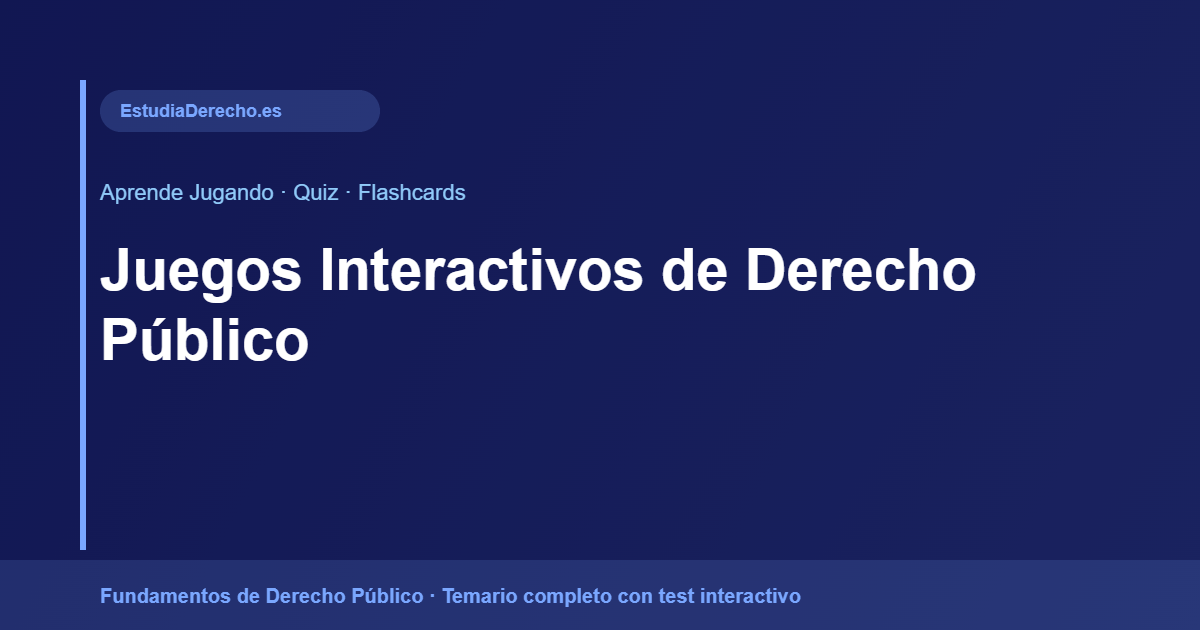 EstudiaDerecho.es

Aprende Jugando · Quiz · Flashcards

Juegos Interactivos de Derecho Público

Fundamentos de Derecho Público · Temario completo con test interactivo